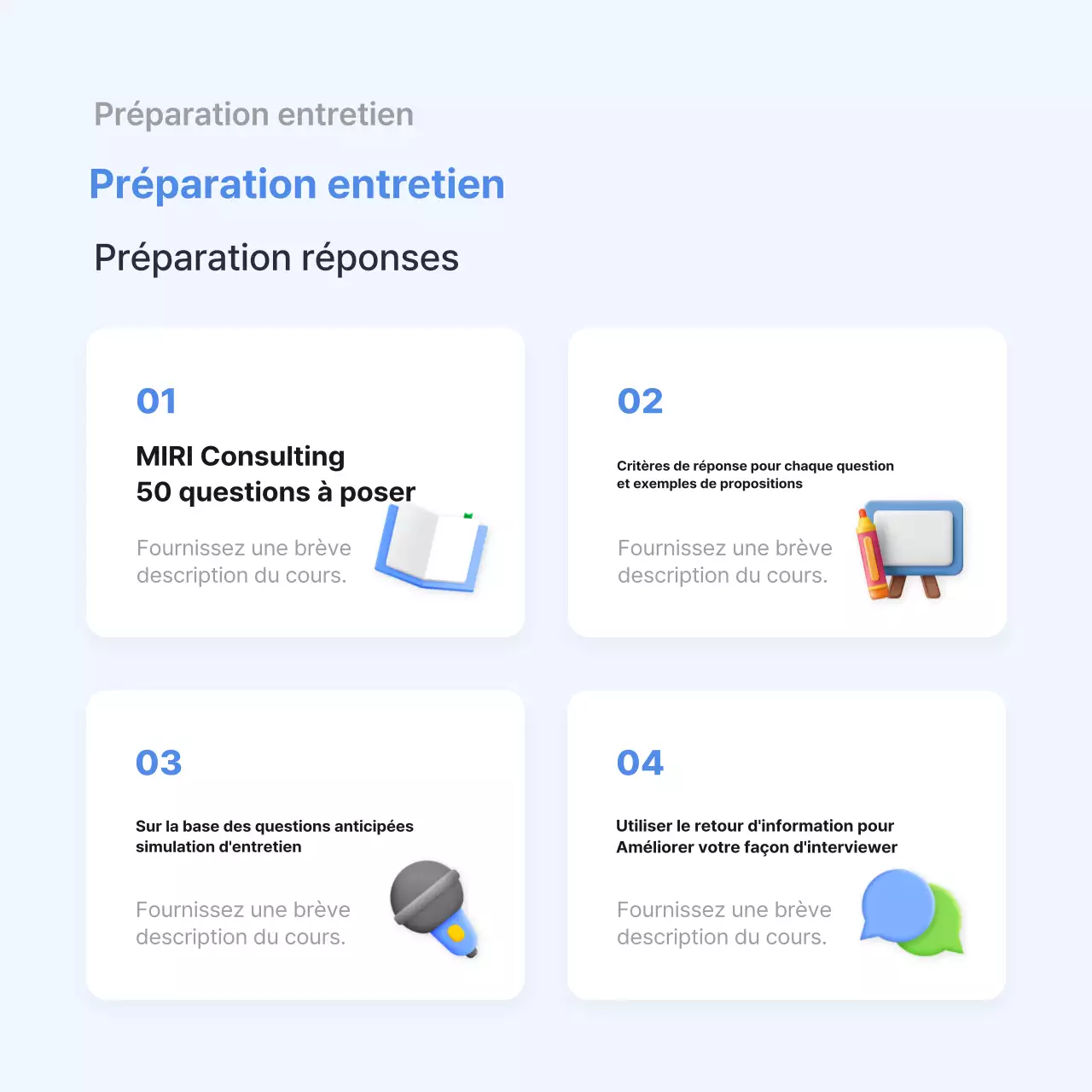 Préparation entretien

Préparation entretien

Préparation réponses

01

MIRI Consulting
50 questions à poser

Fournissez une brève description du cours.

02

Critères de réponse pour chaque question et exemples de propositions

Fournissez une brève description du cours.

03

Sur la base des questions anticipées simulation d'entretien

Fournissez une brève description du cours.

04

Utiliser le retour d'information pour Améliorer votre façon d'interviewer

Fournissez une brève description du cours.